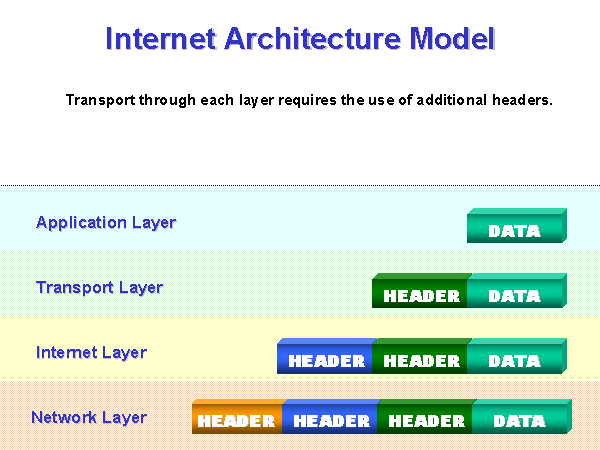 Internet Architecture Model

Transport through each layer requires the use of additional headers.

Application Layer

DATA

Transport Layer

HEADER DATA

Internet Layer

HEADER HEADER DATA

Network Layer

HEADER HEADER HEADER DATA